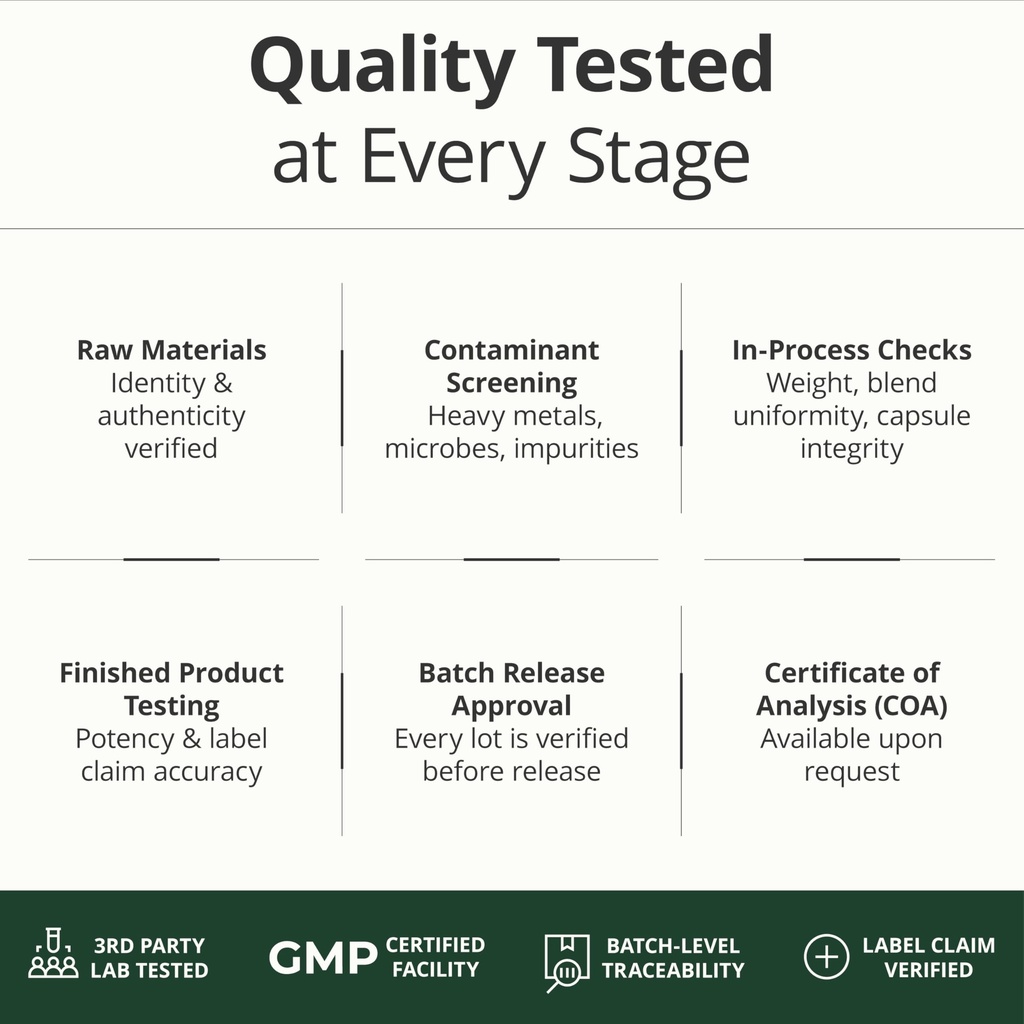 Quality Tested
at Every Stage

Raw Materials
Identity & authenticity verified

Contaminant Screening
Heavy metals, microbes, impurities

In-Process Checks
Weight, blend uniformity, capsule integrity

Finished Product Testing
Potency & label claim accuracy

Batch Release Approval
Every lot is verified before release

Certificate of Analysis (COA)
Available upon request

3RD PARTY LAB TESTED

GMP CERTIFIED FACILITY

BATCH-LEVEL TRACEABILITY

LABEL CLAIM VERIFIED